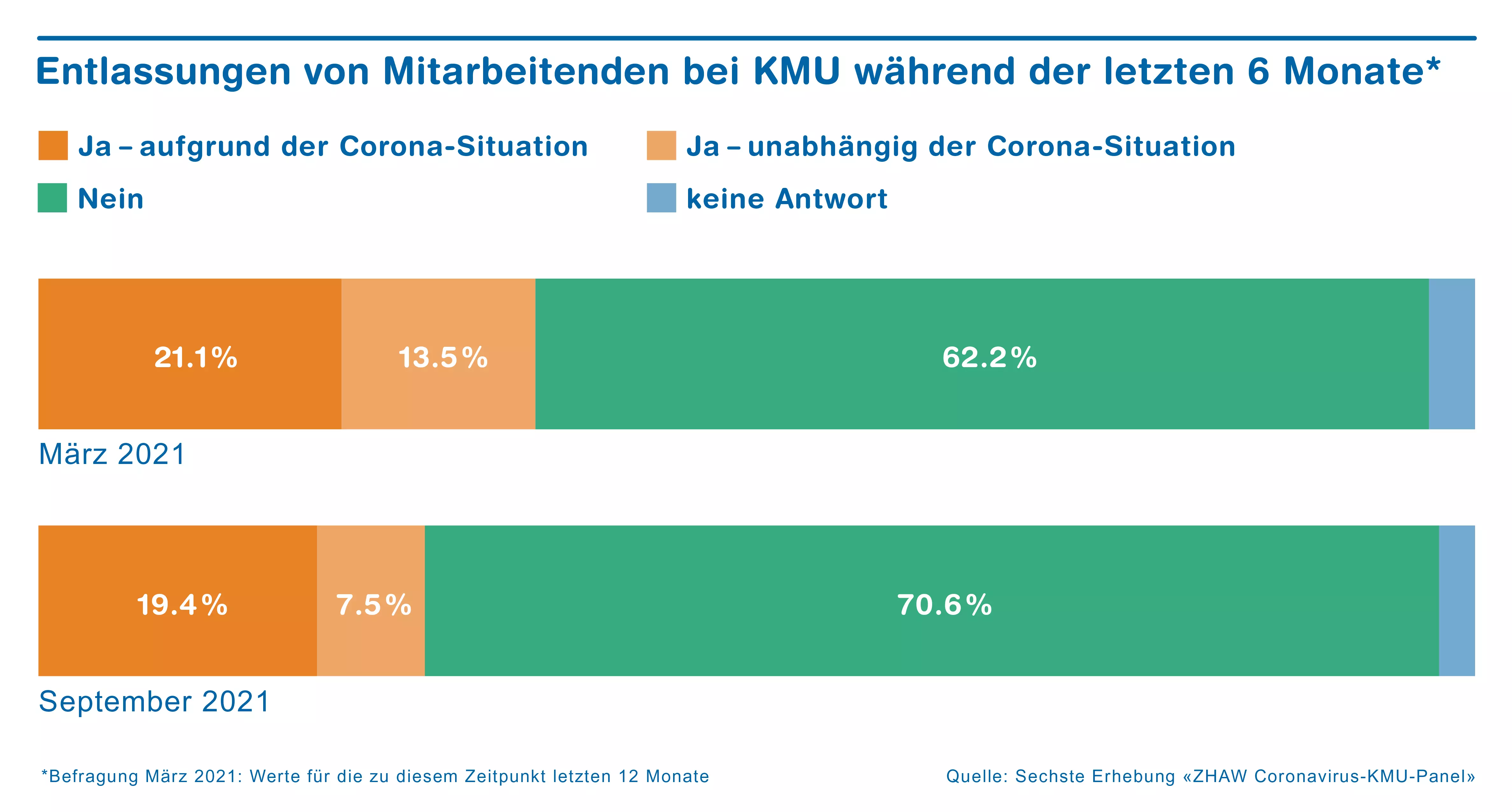 Entlassungen von Mitarbeitenden bei KMU während der letzten 6 Monate*

Ja – aufgrund der Corona-Situation

Ja – unabhängig der Corona-Situation

Nein

keine Antwort

21.1%

13.5%

62.2%

März 2021

19.4%

7.5%

70.6%

September 2021

*Befragung März 2021: Werte für die zu diesem Zeitpunkt letzten 12 Monate

Quelle: Sechste Erhebung «ZHAW Coronavirus-KMU-Panel»